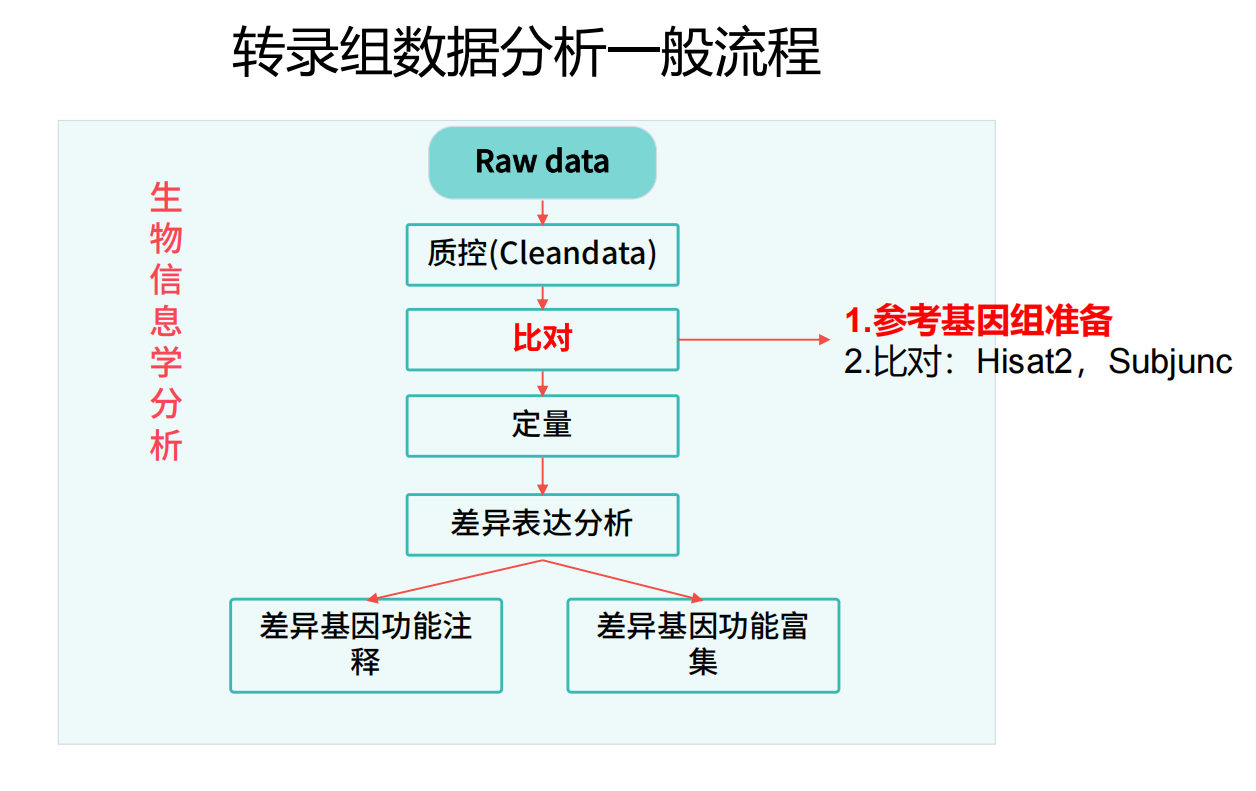 转录组数据分析一般流程

生物信息学分析

Raw data

质控(Cleandata)

比对

1.参考基因组准备
2.比对：Hisat2，Subjunc

定量

差异表达分析

差异基因功能注释

差异基因功能富集